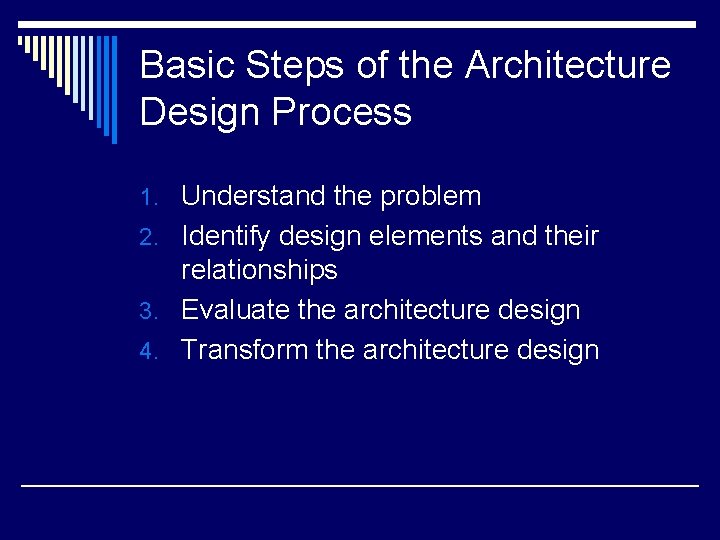 Basic Steps of the Architecture Design Process

1. Understand the problem
2. Identify design elements and their relationships
3. Evaluate the architecture design
4. Transform the architecture design